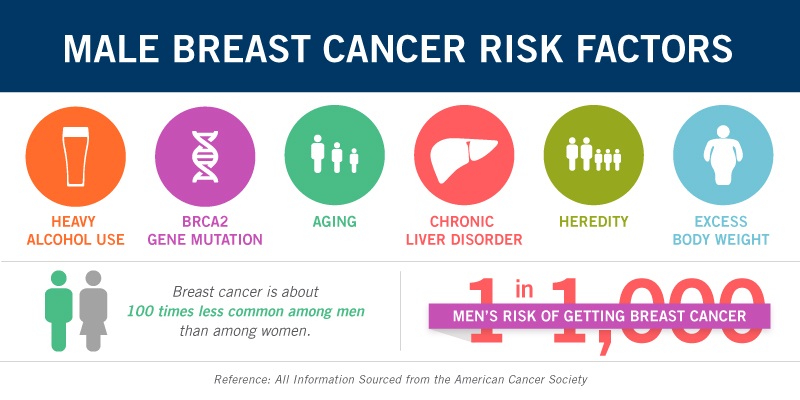 MALE BREAST CANCER RISK FACTORS

HEAVY ALCOHOL USE

BRCA2 GENE MUTATION

AGING

CHRONIC LIVER DISORDER

HEREDITY

EXCESS BODY WEIGHT

Breast cancer is about 100 times less common among men than among women.

1 in 1,000

MEN'S RISK OF GETTING BREAST CANCER

Reference: All Information Sourced from the American Cancer Society